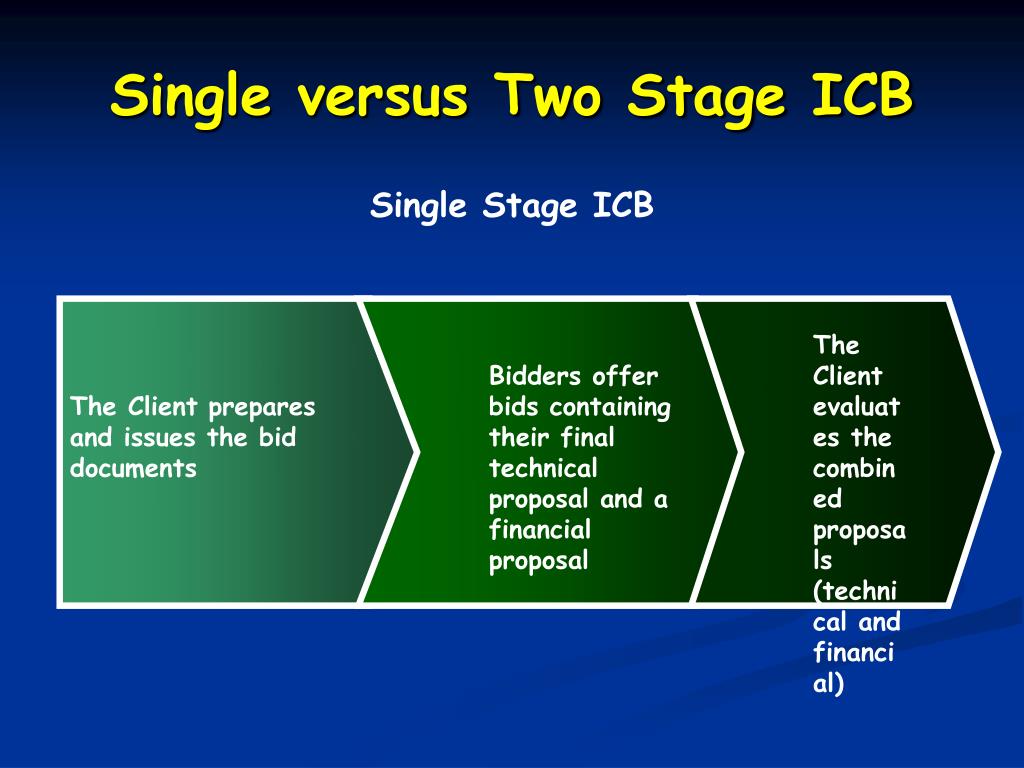 Single versus Two Stage ICB

Single Stage ICB

The Client prepares and issues the bid documents

Bidders offer bids containing their final technical proposal and a financial proposal

The Client evaluates the combined proposals (technical and financial)